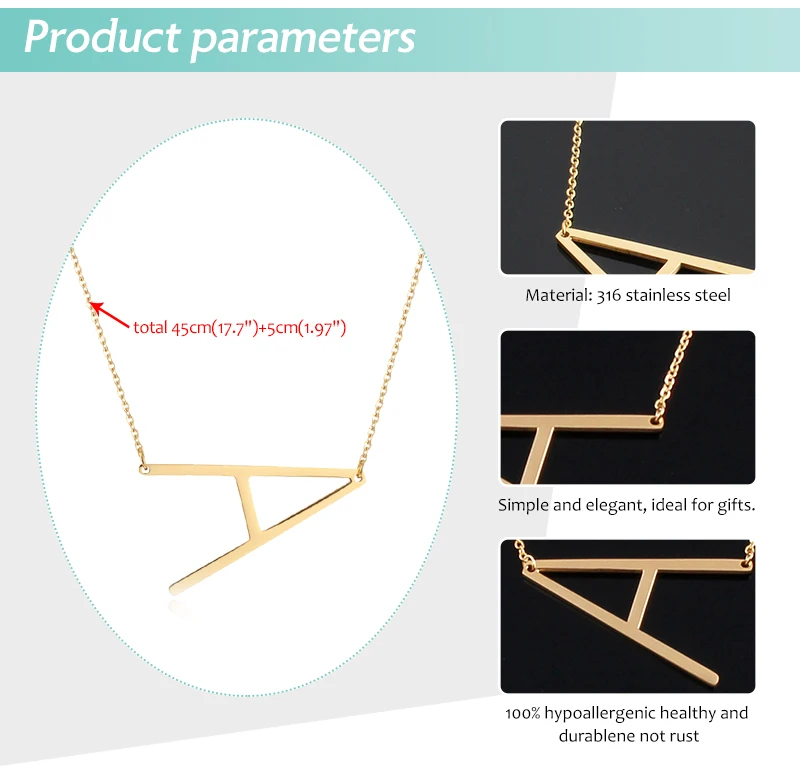 Product parameters

total 45cm(17.7")+5cm(1.97")

Material: 316 stainless steel

Simple and elegant, ideal for gifts.

100% hypoallergenic healthy and durablene not rust